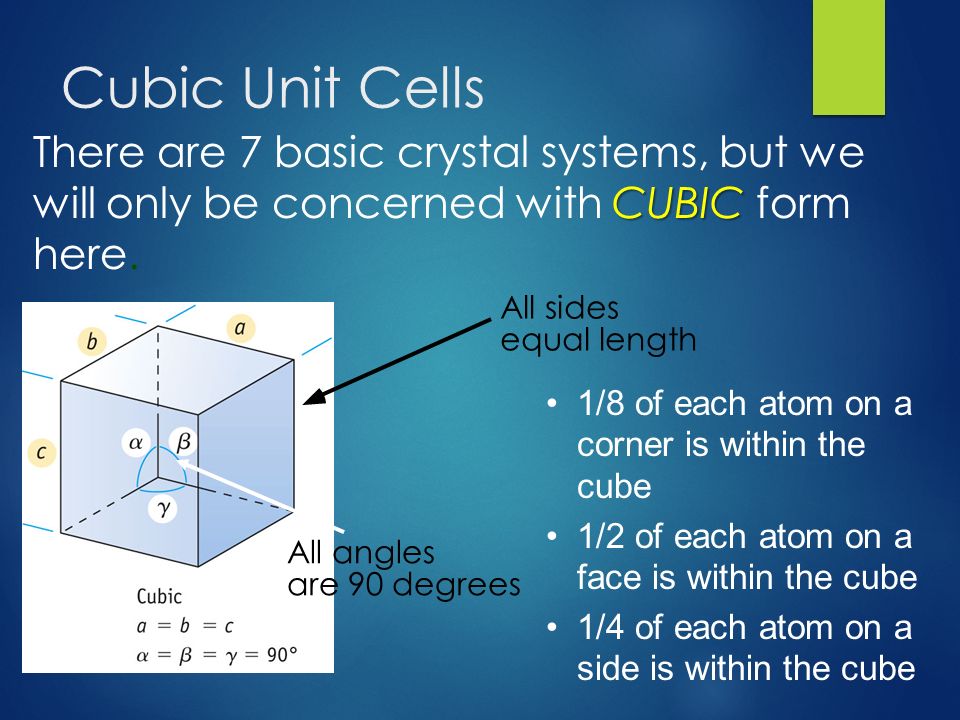 Cubic Unit Cells

There are 7 basic crystal systems, but we will only be concerned with CUBIC form here.

b

a

c

$\alpha$

$\beta$

$\gamma$

Cubic

$a = b = c$

$\alpha = \beta = \gamma = 90°$

All sides equal length

All angles are 90 degrees

• 1/8 of each atom on a corner is within the cube

• 1/2 of each atom on a face is within the cube

• 1/4 of each atom on a side is within the cube